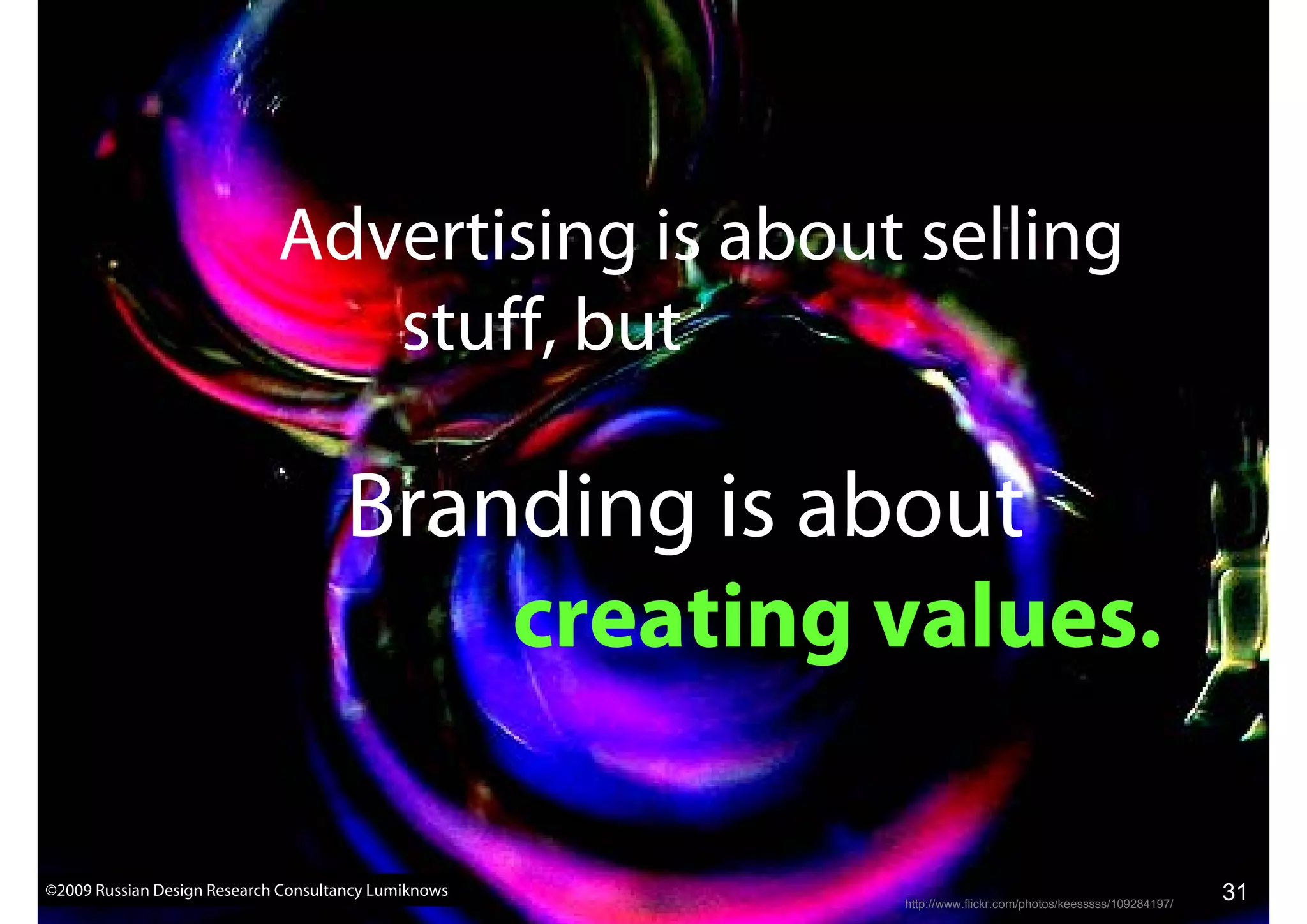 Advertising is about selling stuff, but

Branding is about creating values.

©2009 Russian Design Research Consultancy Lumiknows

http://www.flickr.com/photos/keesssss/109284197/

31